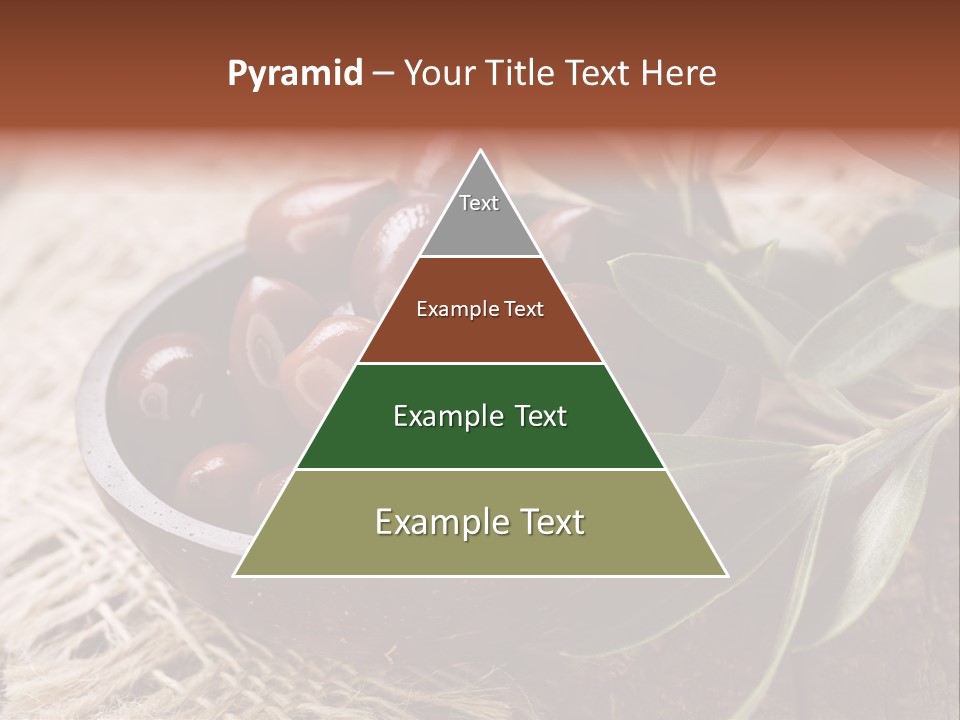 Pyramid – Your Title Text Here

Text

Example Text

Example Text

Example Text